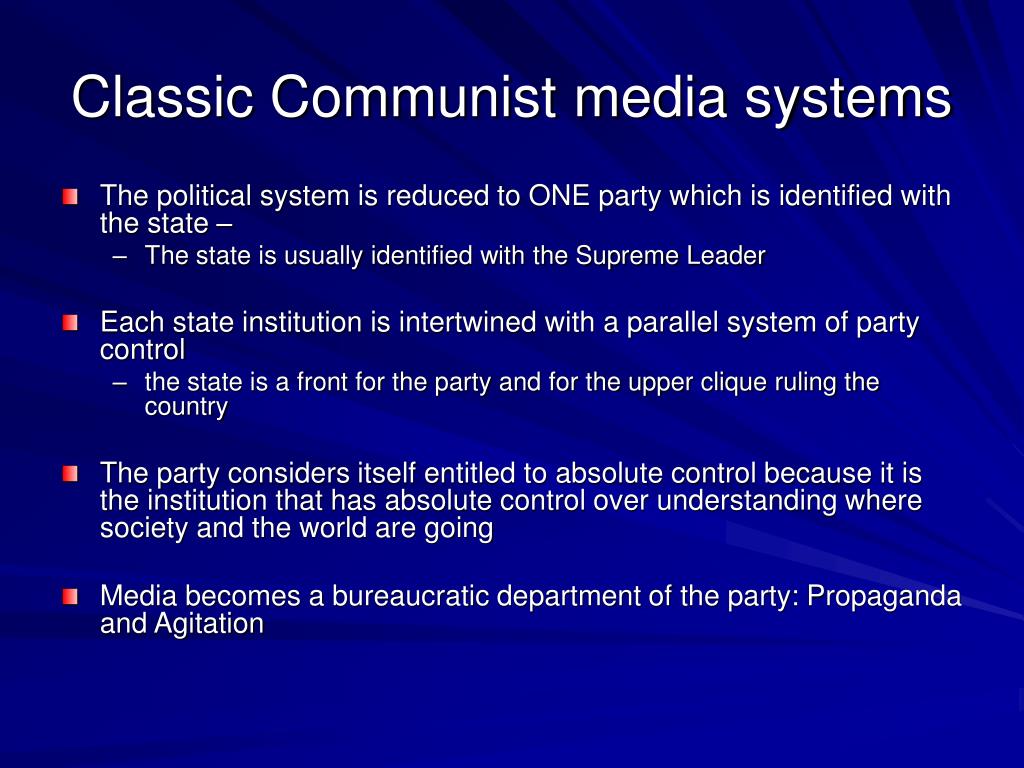 Classic Communist media systems

The political system is reduced to ONE party which is identified with the state –

– The state is usually identified with the Supreme Leader

Each state institution is intertwined with a parallel system of party control

– the state is a front for the party and for the upper clique ruling the country

The party considers itself entitled to absolute control because it is the institution that has absolute control over understanding where society and the world are going

Media becomes a bureaucratic department of the party: Propaganda and Agitation